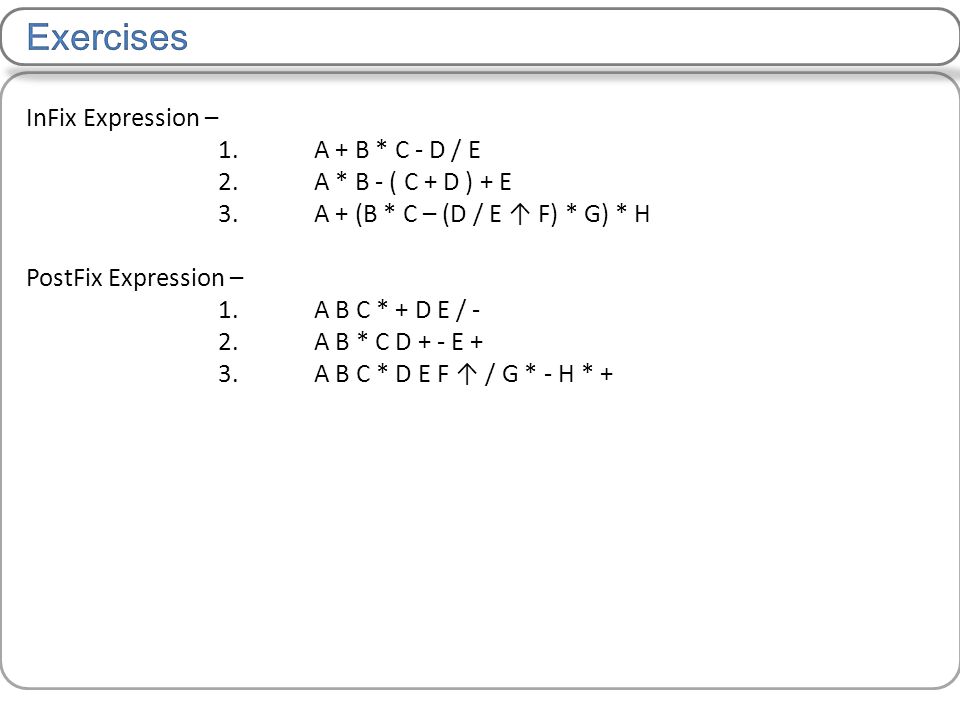 Exercises

InFix Expression –

1. A + B * C - D / E
2. A * B - ( C + D ) + E
3. A + (B * C – (D / E ↑ F) * G) * H

PostFix Expression –

1. A B C * + D E / -
2. A B * C D + - E +
3. A B C * D E F ↑ / G * - H * +